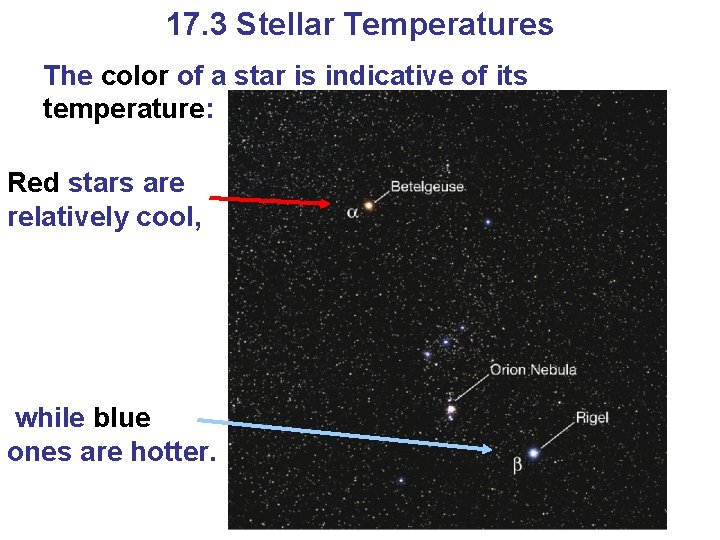 17.3 Stellar Temperatures

The color of a star is indicative of its temperature:

Red stars are relatively cool,

while blue ones are hotter.

Betelgeuse

$\alpha$

Orion Nebula

Rigel

$\beta$